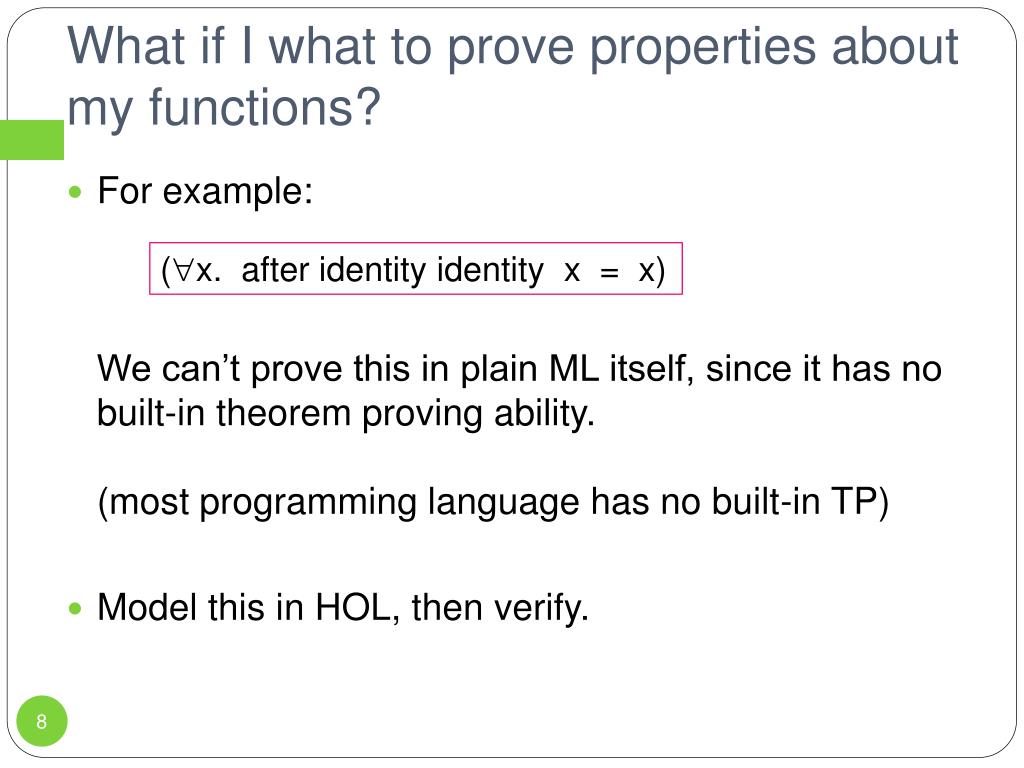 What if I what to prove properties about my functions?

For example:

($\forall$x. after identity identity x = x)

We can’t prove this in plain ML itself, since it has no built-in theorem proving ability.

(most programming language has no built-in TP)

Model this in HOL, then verify.

8